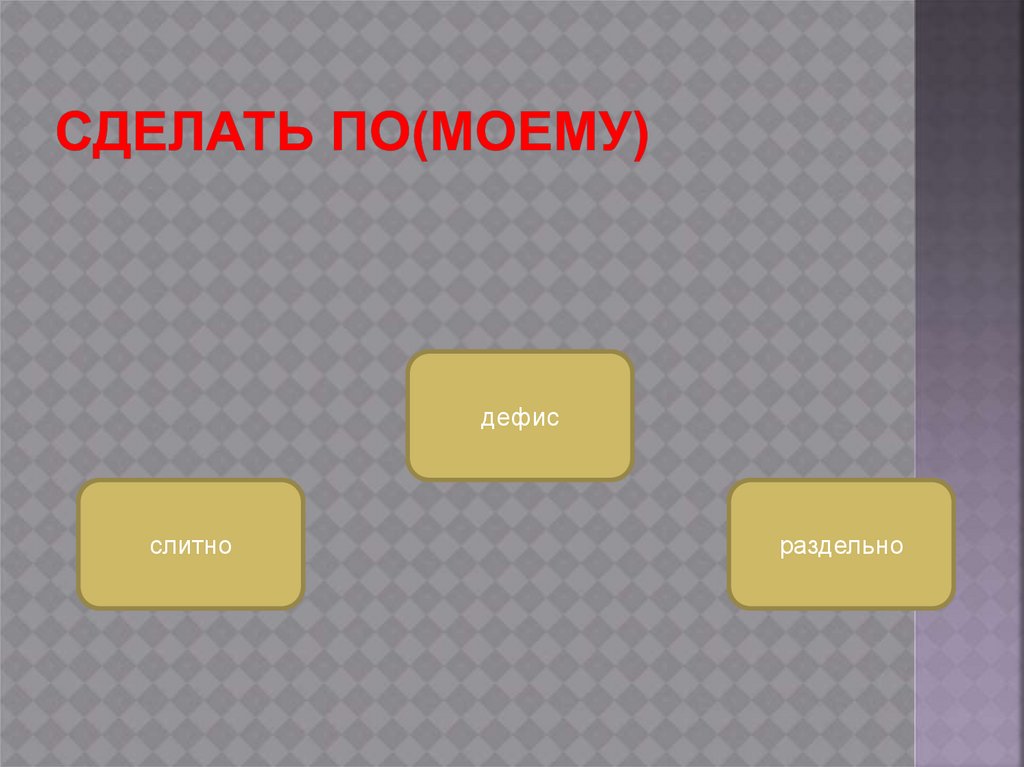 СДЕЛАТЬ ПО(МОЕМУ)

дефис

слитно

раздельно